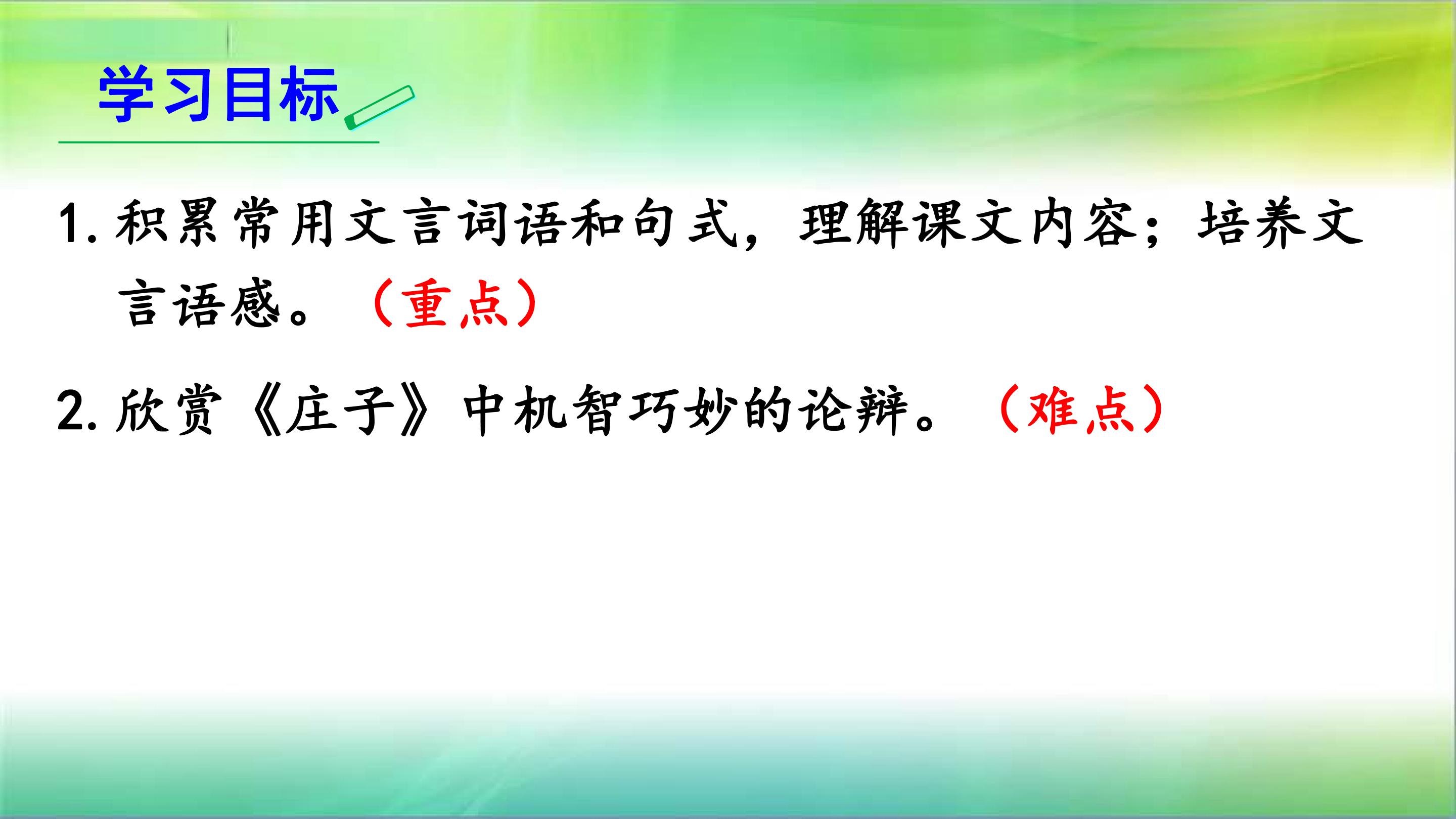 学习目标

1.积累常用文言词语和句式，理解课文内容；培养文言语感。（重点）

2.欣赏《庄子》中机智巧妙的论辩。（难点）